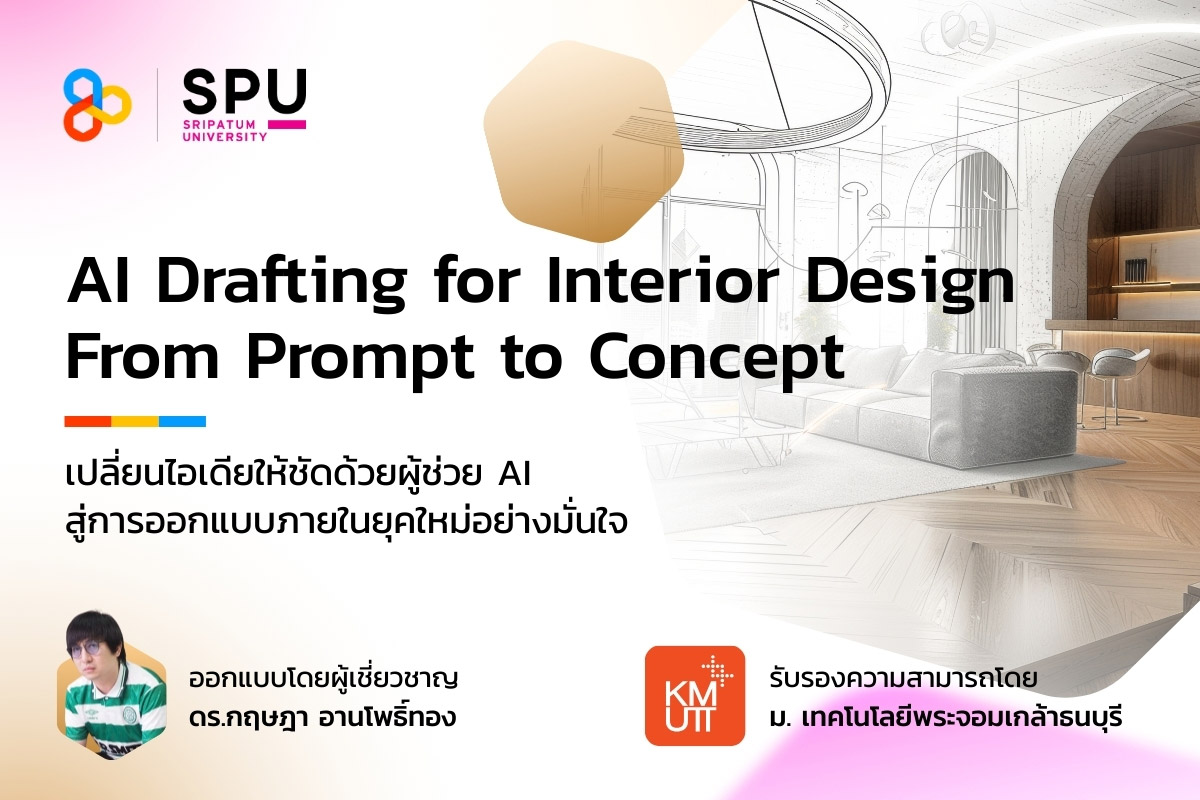 SPU
SRIPATUM UNIVERSITY

AI Drafting for Interior Design
From Prompt to Concept

เปลี่ยนไอเดียให้ชัดด้วยผู้ช่วย AI
สู่การออกแบบภายในยุคใหม่อย่างมั่นใจ

ออกแบบโดยผู้เชี่ยวชาญ
ดร.กฤษฎา อานโพธิ์ทอง

KMUTT

รับรองความสามารถโดย
ม. เทคโนโลยีพระจอมเกล้าธนบุรี